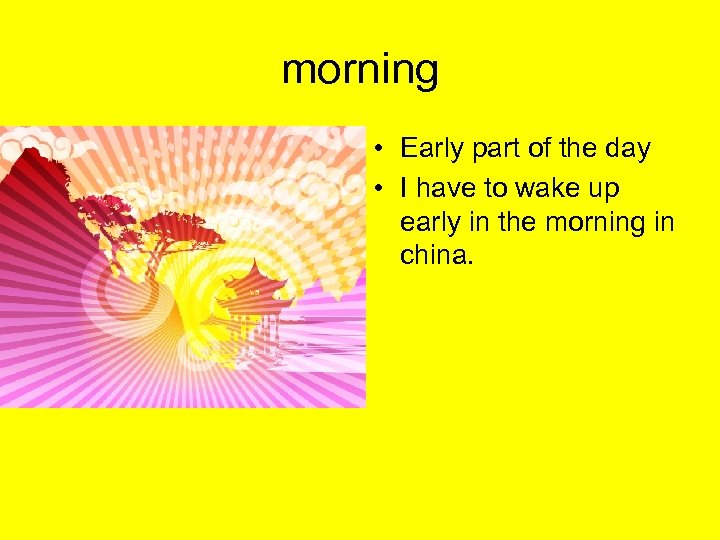 morning

• Early part of the day
• I have to wake up early in the morning in china.